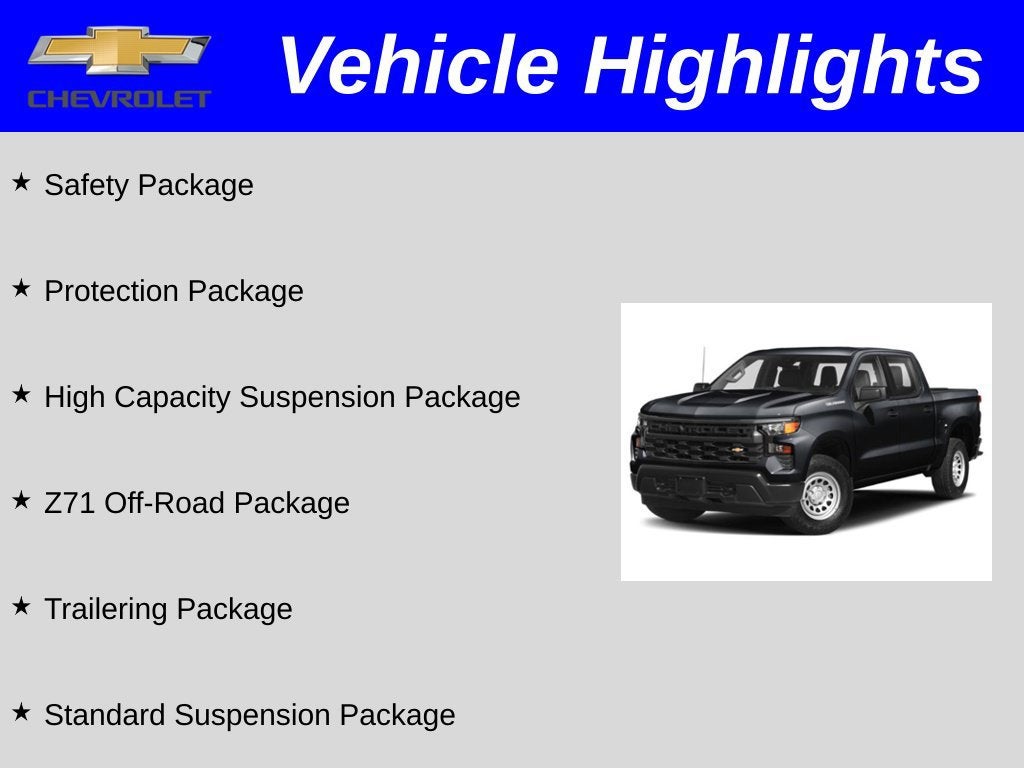 CHEVROLET

Vehicle Highlights

★ Safety Package

★ Protection Package

★ High Capacity Suspension Package

★ Z71 Off-Road Package

★ Trailering Package

★ Standard Suspension Package

CHEVROLET